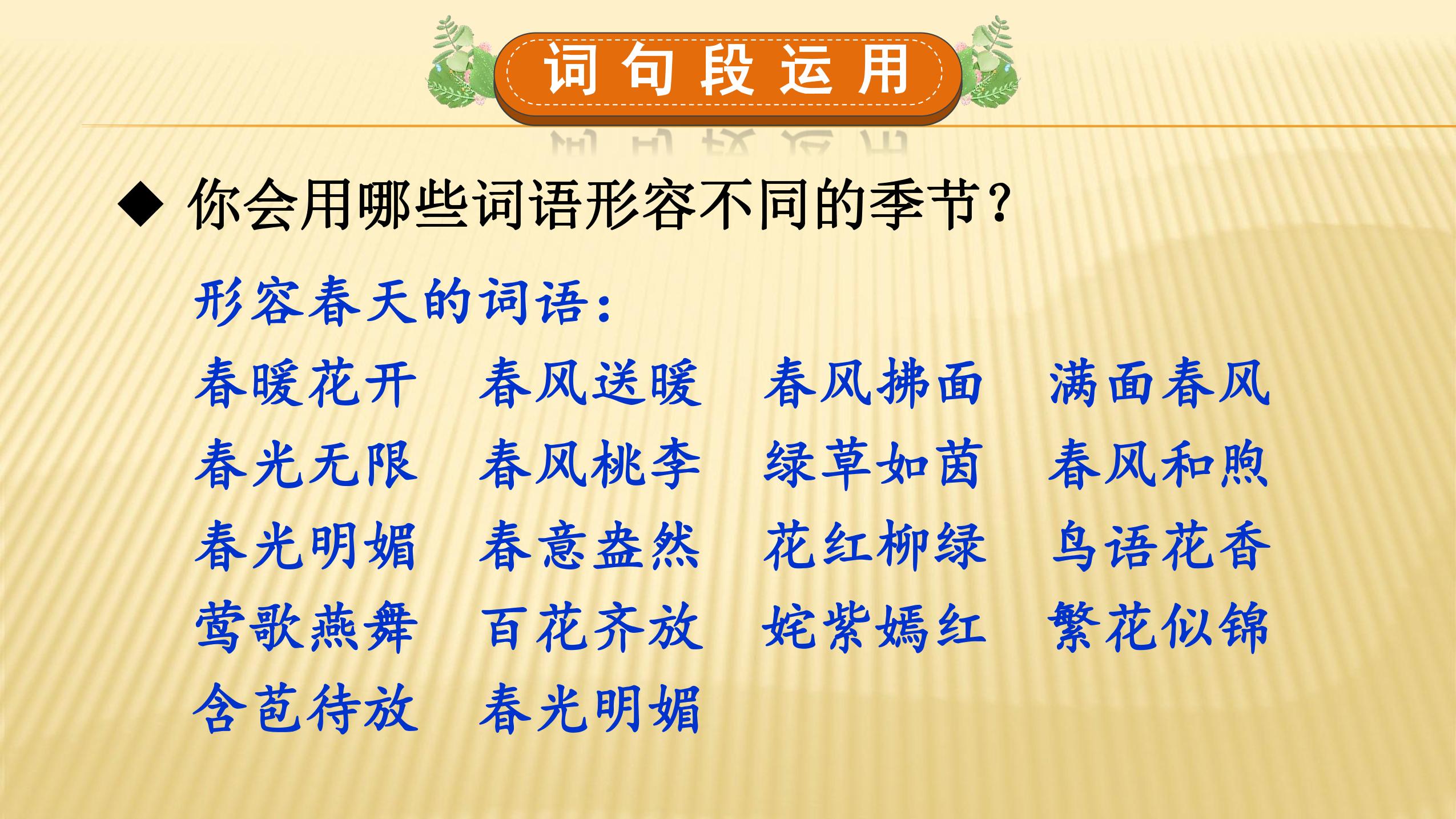 词句段运用

◆ 你会用哪些词语形容不同的季节？

形容春天的词语：

春暖花开　春风送暖　春风拂面　满面春风

春光无限　春风桃李　绿草如茵　春风和煦

春光明媚　春意盎然　花红柳绿　鸟语花香

莺歌燕舞　百花齐放　姹紫嫣红　繁花似锦

含苞待放　春光明媚